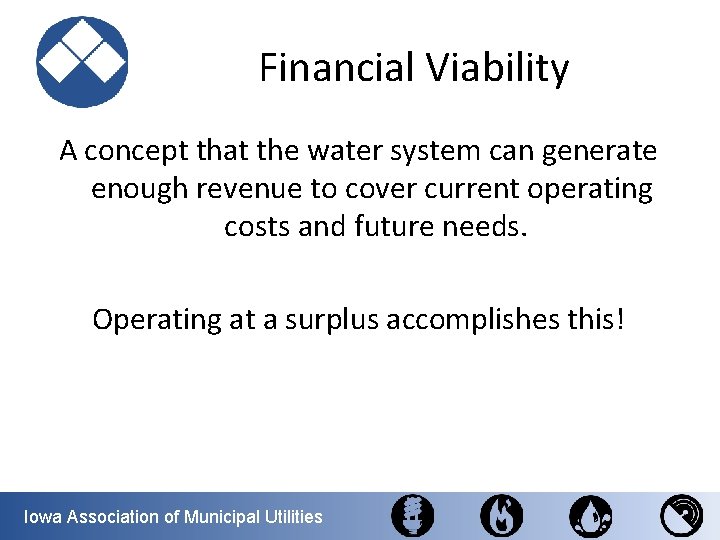 Financial Viability

A concept that the water system can generate enough revenue to cover current operating costs and future needs.

Operating at a surplus accomplishes this!

Iowa Association of Municipal Utilities